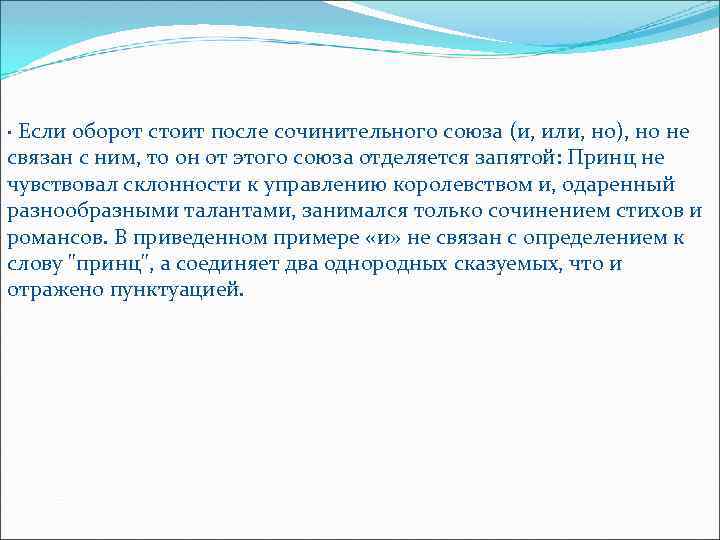 · Если оборот стоит после сочинительного союза (и, или, но), но не связан с ним, то он от этого союза отделяется запятой: Принц не чувствовал склонности к управлению королевством и, одаренный разнообразными талантами, занимался только сочинением стихов и романсов. В приведенном примере «и» не связан с определением к слову "принц", а соединяет два однородных сказуемых, что и отражено пунктуацией.